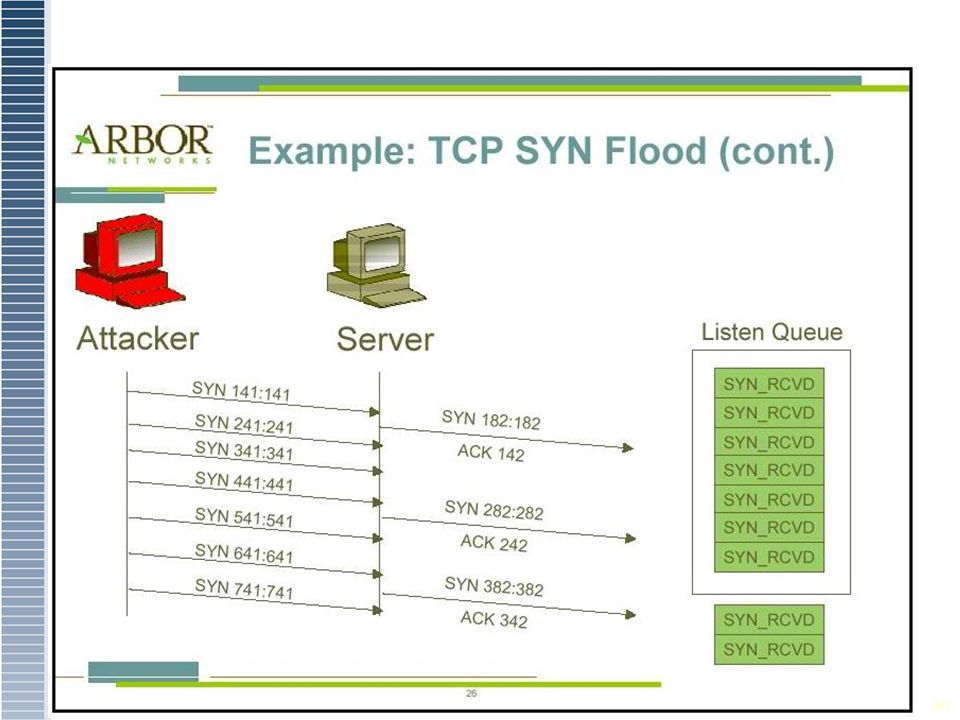 ARBOR NETWORKS

Example: TCP SYN Flood (cont.)

Attacker

Server

Listen Queue

SYN 141:141

SYN 241:241

SYN 341:341

SYN 441:441

SYN 541:541

SYN 641:641

SYN 741:741

SYN 182:182

ACK 142

SYN 282:282

ACK 242

SYN 382:382

ACK 342

SYN_RCVD

SYN_RCVD

SYN_RCVD

SYN_RCVD

SYN_RCVD

SYN_RCVD

SYN_RCVD

SYN_RCVD

SYN_RCVD

26